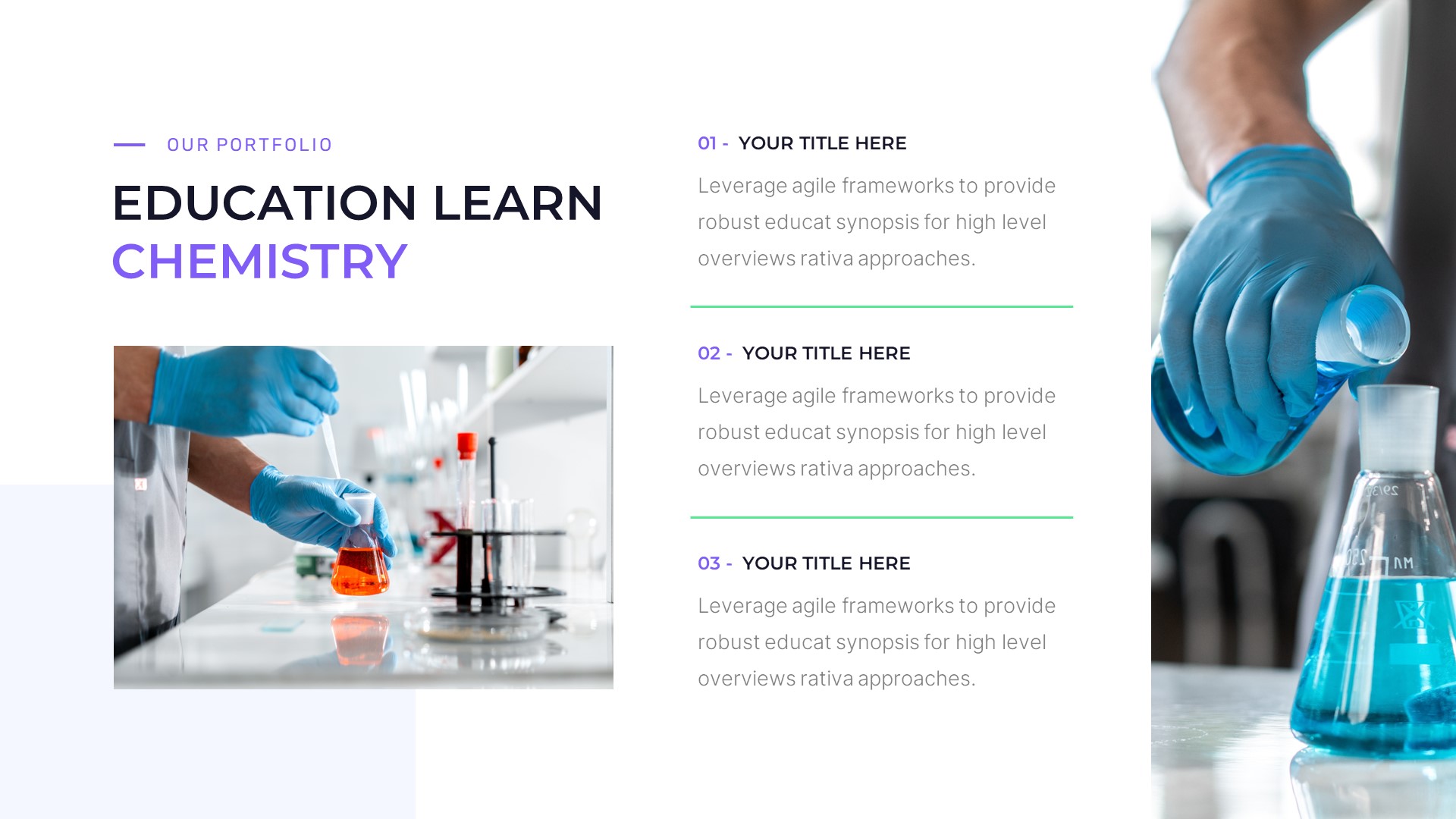 OUR PORTFOLIO

EDUCATION LEARN CHEMISTRY

01 - YOUR TITLE HERE

Leverage agile frameworks to provide robust educat synopsis for high level overviews rativa approaches.

02 - YOUR TITLE HERE

Leverage agile frameworks to provide robust educat synopsis for high level overviews rativa approaches.

03 - YOUR TITLE HERE

Leverage agile frameworks to provide robust educat synopsis for high level overviews rativa approaches.